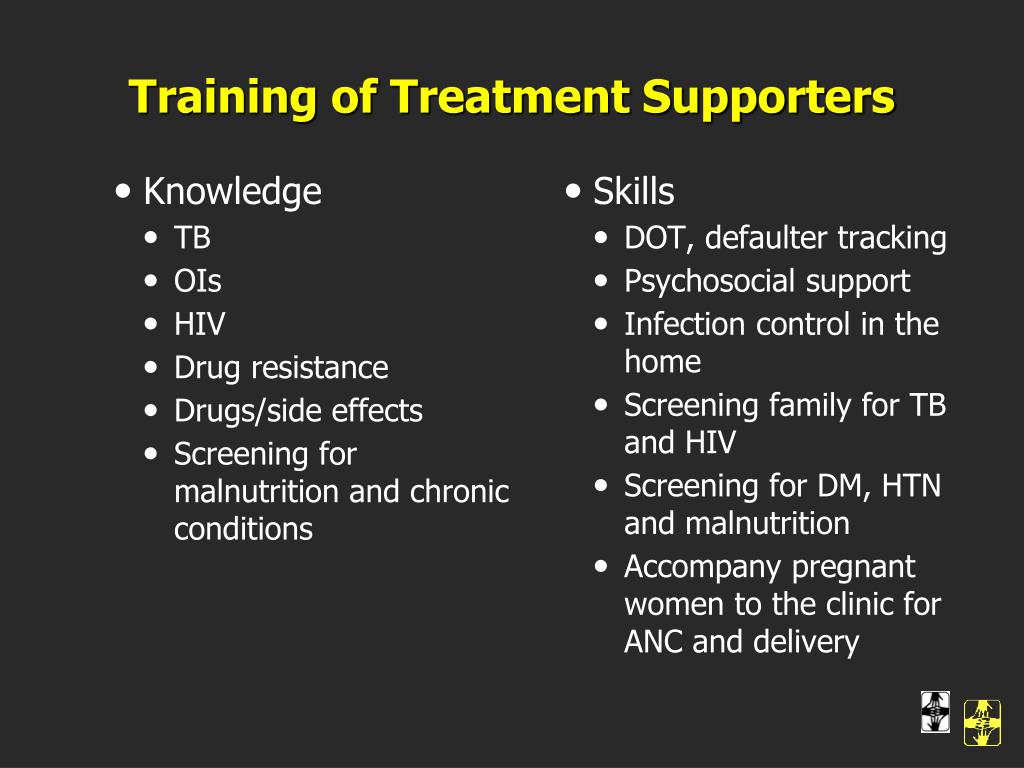 Training of Treatment Supporters

• Knowledge
  • TB
  • OIs
  • HIV
  • Drug resistance
  • Drugs/side effects
  • Screening for malnutrition and chronic conditions

• Skills
  • DOT, defaulter tracking
  • Psychosocial support
  • Infection control in the home
  • Screening family for TB and HIV
  • Screening for DM, HTN and malnutrition
  • Accompany pregnant women to the clinic for ANC and delivery